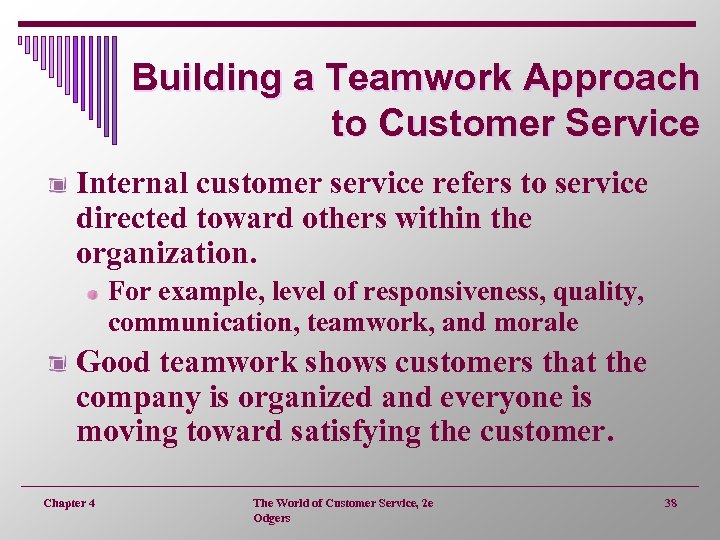 Building a Teamwork Approach to Customer Service

Internal customer service refers to service directed toward others within the organization.

For example, level of responsiveness, quality, communication, teamwork, and morale

Good teamwork shows customers that the company is organized and everyone is moving toward satisfying the customer.

Chapter 4

The World of Customer Service, 2e
Odgers

38